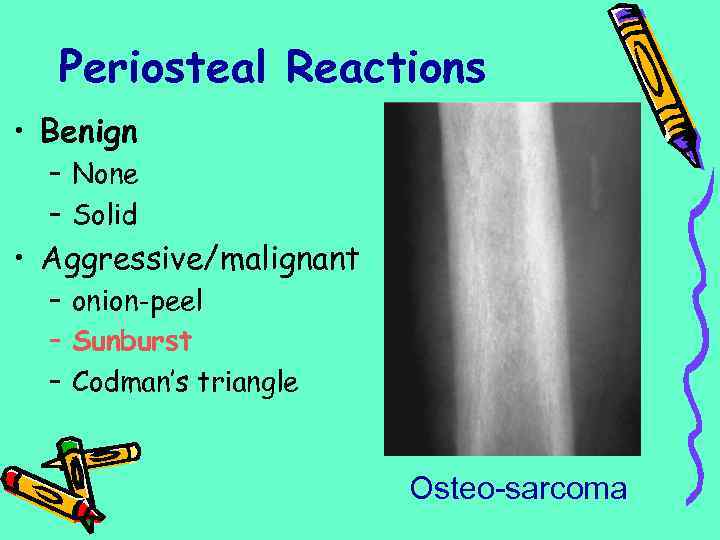 Periosteal Reactions

• Benign
– None
– Solid
• Aggressive/malignant
– onion-peel
– Sunburst
– Codman's triangle

Osteo-sarcoma